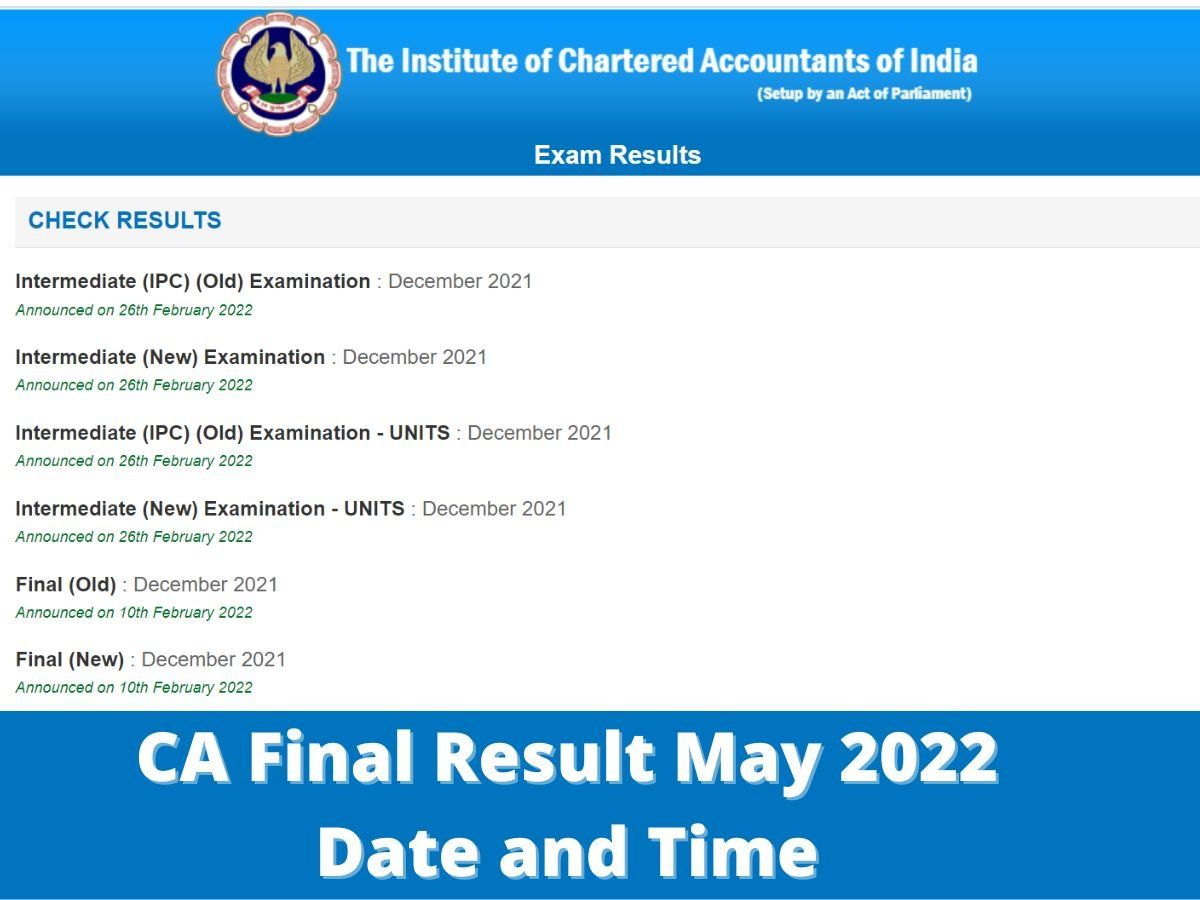 The Institute of Chartered Accountants of India
(Setup by an Act of Parliament)

Exam Results

CHECK RESULTS

Intermediate (IPC) (Old) Examination : December 2021
Announced on 26th February 2022

Intermediate (New) Examination : December 2021
Announced on 26th February 2022

Intermediate (IPC) (Old) Examination - UNITS : December 2021
Announced on 26th February 2022

Intermediate (New) Examination - UNITS : December 2021
Announced on 26th February 2022

Final (Old) : December 2021
Announced on 10th February 2022

Final (New) : December 2021
Announced on 10th February 2022

CA Final Result May 2022
Date and Time